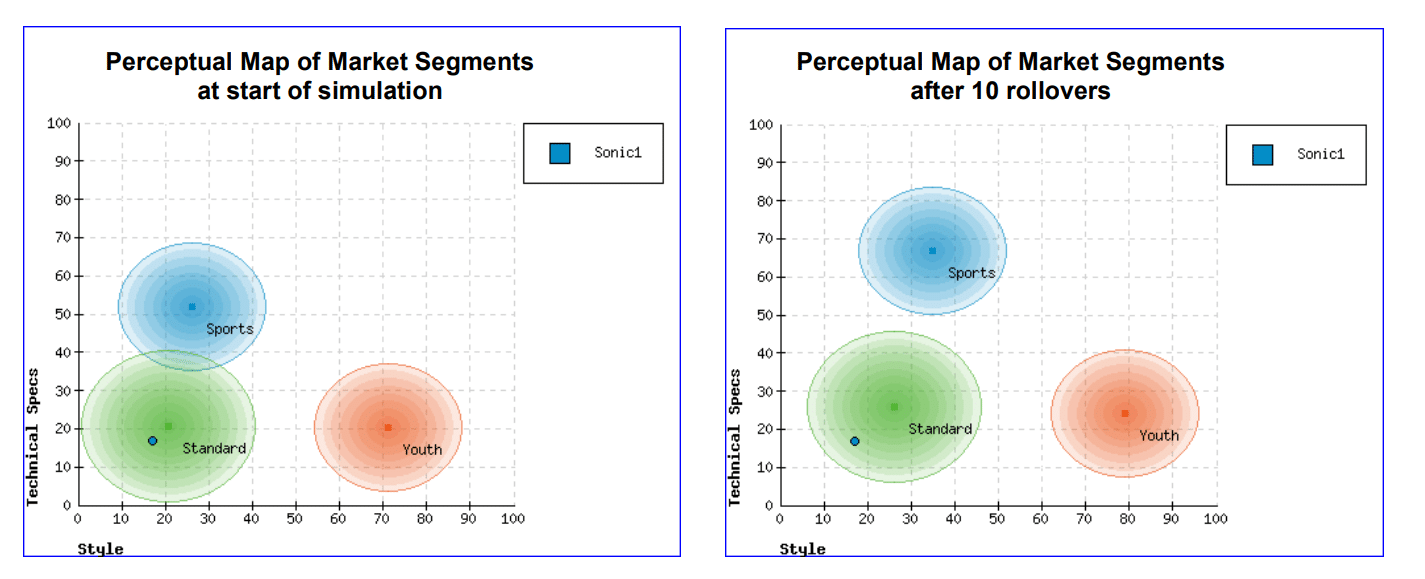 Perceptual Map of Market Segments
at start of simulation

Sonic1

100
90
80
70
60
50
40
30
20
10
0

Technical Specs

Sports
Standard
Youth

0 10 20 30 40 50 60 70 80 90 100

Style

Perceptual Map of Market Segments
after 10 rollovers

Sonic1

100
90
80
70
60
50
40
30
20
10
0

Technical Specs

Sports
Standard
Youth

0 10 20 30 40 50 60 70 80 90 100

Style